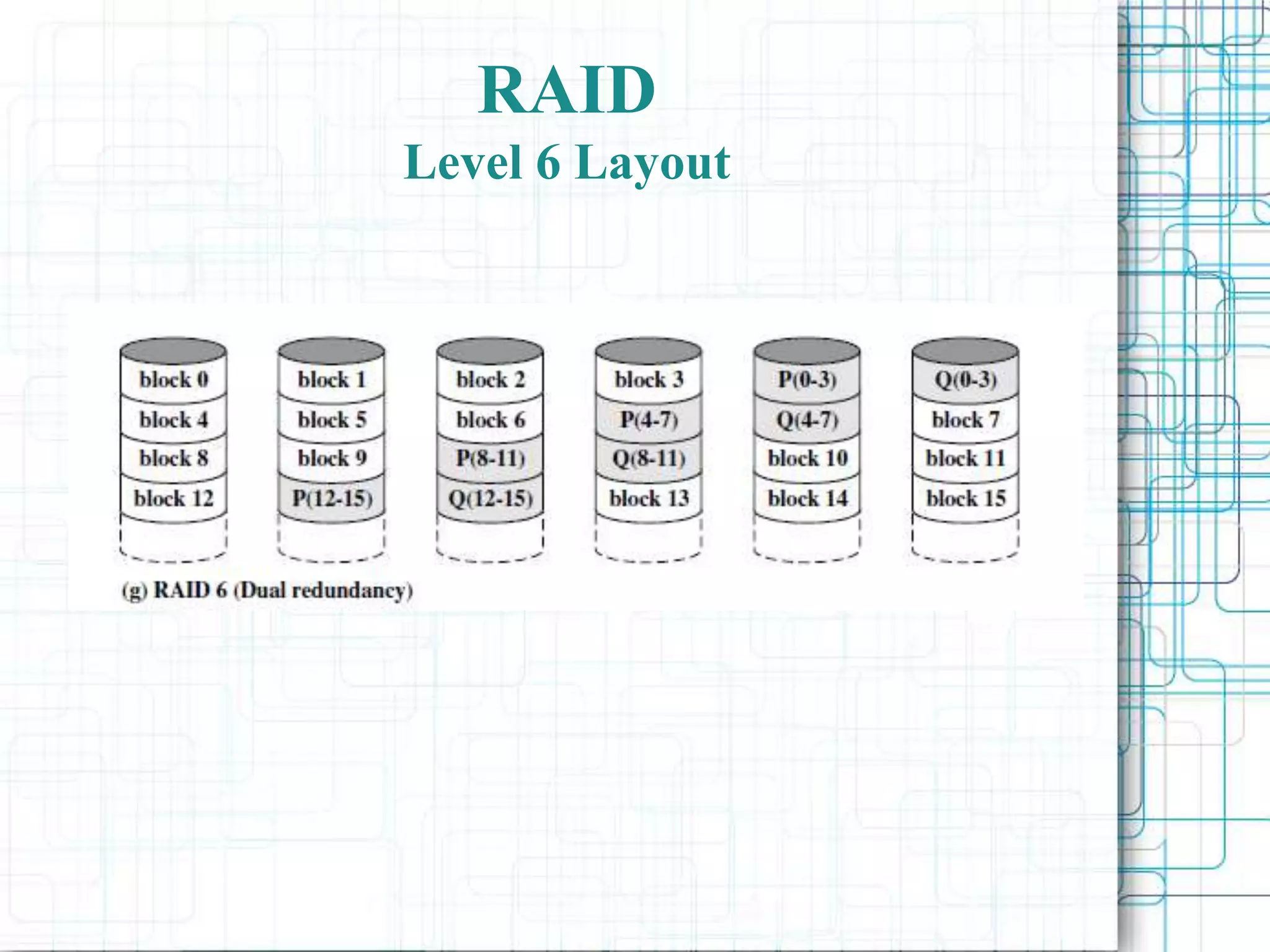 RAID
Level 6 Layout

block 0
block 4
block 8
block 12

block 1
block 5
block 9
P(12-15)

block 2
block 6
P(8-11)
Q(12-15)

block 3
P(4-7)
Q(8-11)
block 13

P(0-3)
Q(4-7)
block 10
block 14

Q(0-3)
block 7
block 11
block 15

(g) RAID 6 (Dual redundancy)